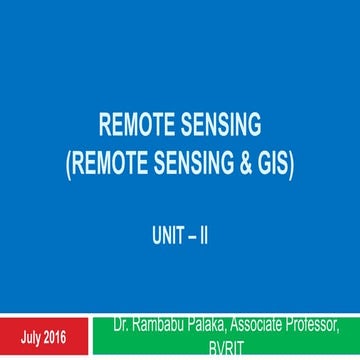 REMOTE SENSING
(REMOTE SENSING & GIS)

UNIT – II

July 2016

Dr. Rambabu Palaka, Associate Professor, BVRIT